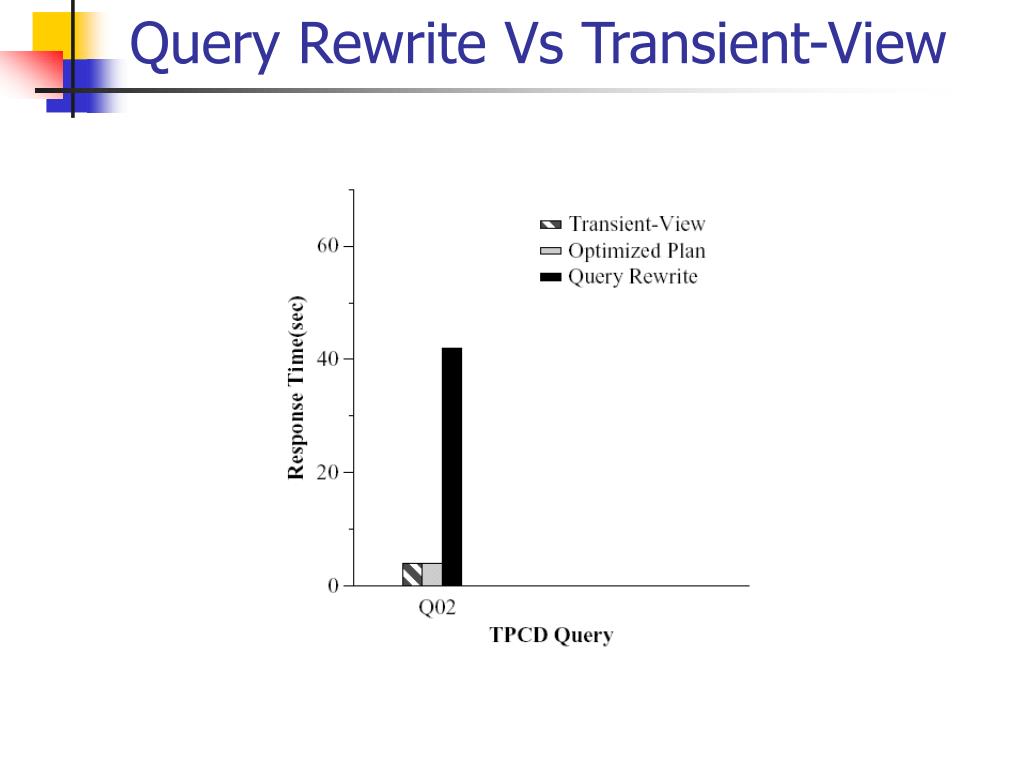 Query Rewrite Vs Transient-View

Transient-View
Optimized Plan
Query Rewrite

Response Time(sec)

60
40
20
0

Q02

TPCD Query